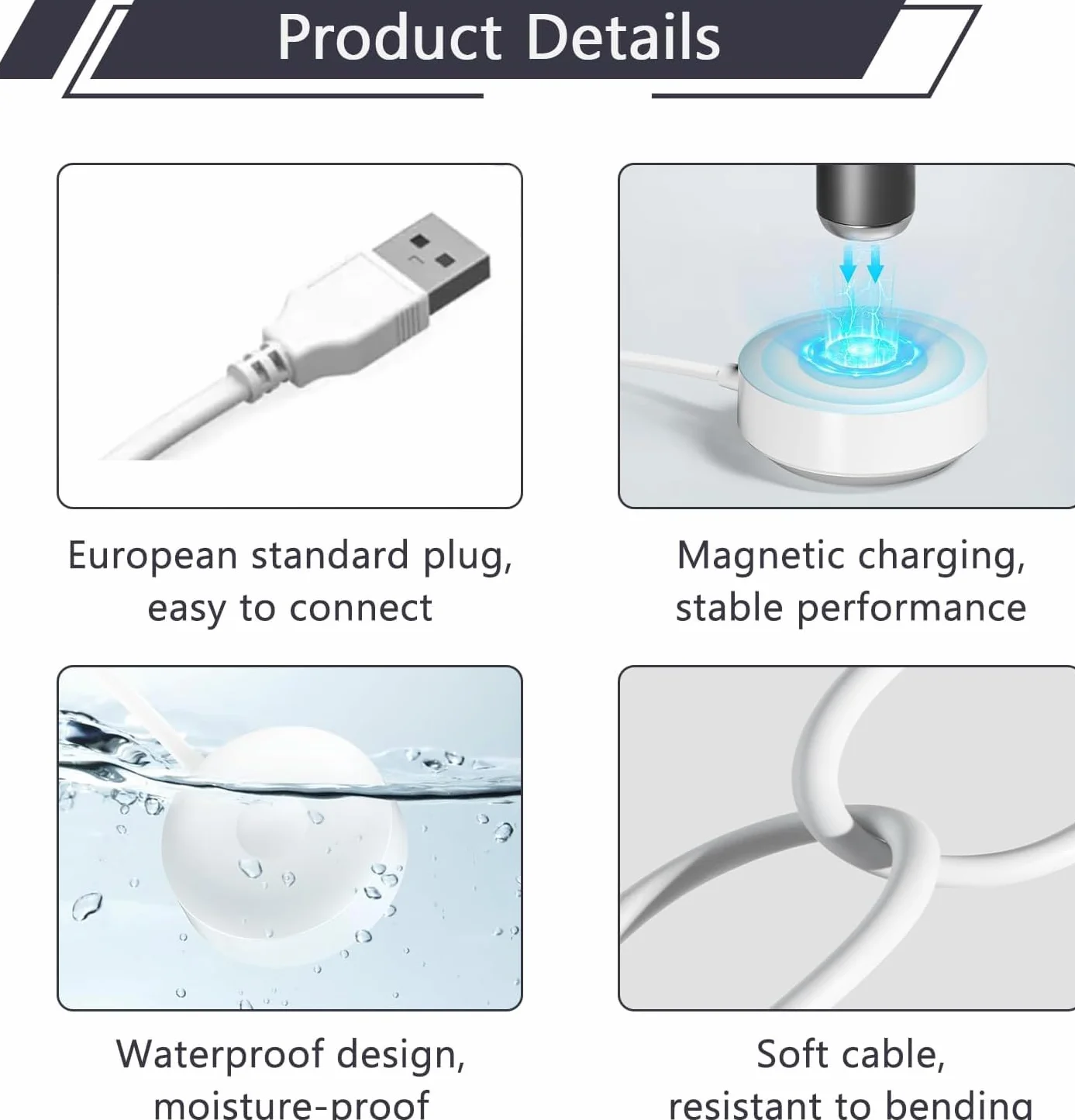 Product Details

European standard plug, easy to connect

Magnetic charging, stable performance

Waterproof design, moisture-proof

Soft cable, resistant to bending